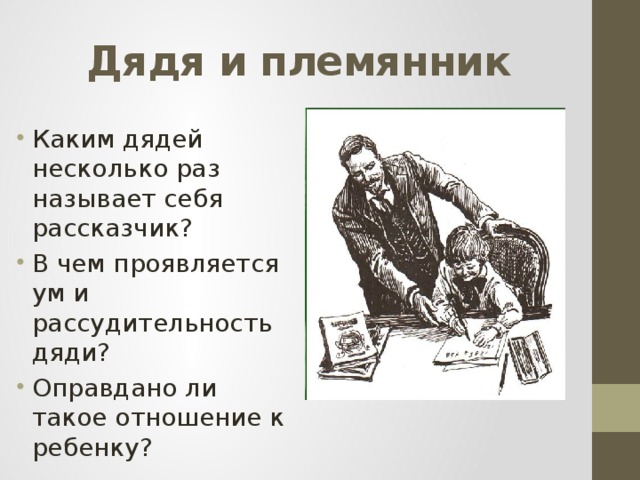 Дядя и племянник

• Каким дядей несколько раз называет себя рассказчик?
• В чем проявляется ум и рассудительность дяди?
• Оправдано ли такое отношение к ребенку?